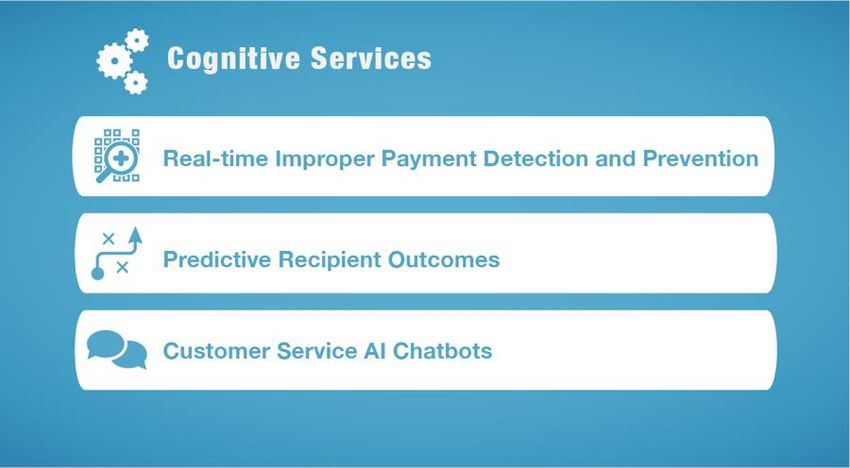 Cognitive Services

Real-time Improper Payment Detection and Prevention

Predictive Recipient Outcomes

Customer Service AI Chatbots